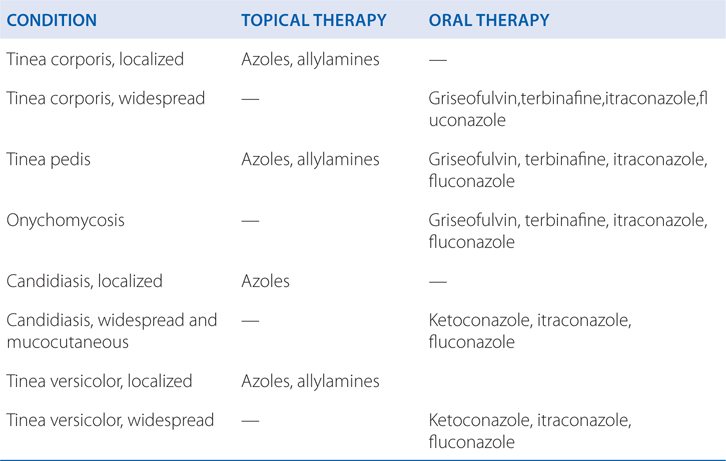 | CONDITION | TOPICAL THERAPY | ORAL THERAPY |
|---|---|---|
| Tinea corporis, localized | Azoles, allylamines | — |
| Tinea corporis, widespread | — | Griseofulvin,terbinafine,itraconazole,fluconazole |
| Tinea pedis | Azoles, allylamines | Griseofulvin, terbinafine, itraconazole, fluconazole |
| Onychomycosis | — | Griseofulvin, terbinafine, itraconazole, fluconazole |
| Candidiasis, localized | Azoles | — |
| Candidiasis, widespread and mucocutaneous | — | Ketoconazole, itraconazole, fluconazole |
| Tinea versicolor, localized | Azoles, allylamines | |
| Tinea versicolor, widespread | — | Ketoconazole, itraconazole, fluconazole |